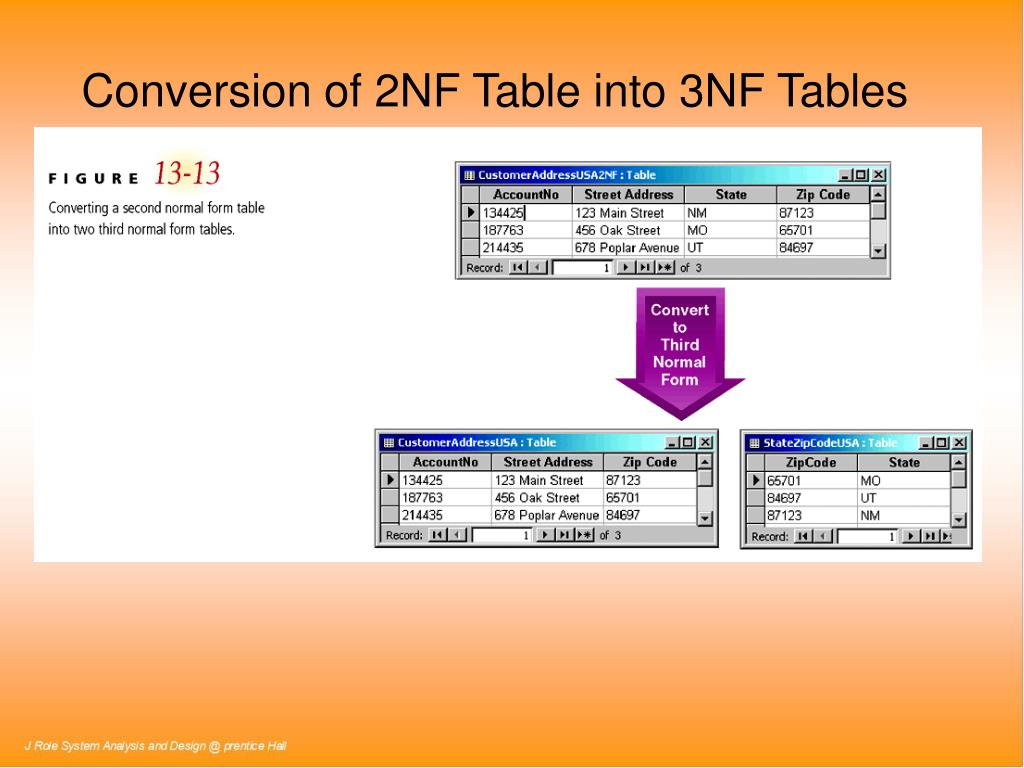 Conversion of 2NF Table into 3NF Tables

FIGURE 13-13

Converting a second normal form table into two third normal form tables.

CustomerAddressUSA2NF : Table

| AccountNo | Street Address | State | Zip Code |
|---|---|---|---|
| 134425 | 123 Main Street | NM | 87123 |
| 187763 | 456 Oak Street | MO | 65701 |
| 214435 | 678 Poplar Avenue | UT | 84697 |

Record: 1 of 3

Convert to Third Normal Form

CustomerAddressUSA : Table

| AccountNo | Street Address | Zip Code |
|---|---|---|
| 134425 | 123 Main Street | 87123 |
| 187763 | 456 Oak Street | 65701 |
| 214435 | 678 Poplar Avenue | 84697 |

Record: 1 of 3

StateZipCodeUSA : Table

| ZipCode | State |
|---|---|
| 65701 | MO |
| 84697 | UT |
| 87123 | NM |

Record: 1

J Role System Analysis and Design @ prentice Hall